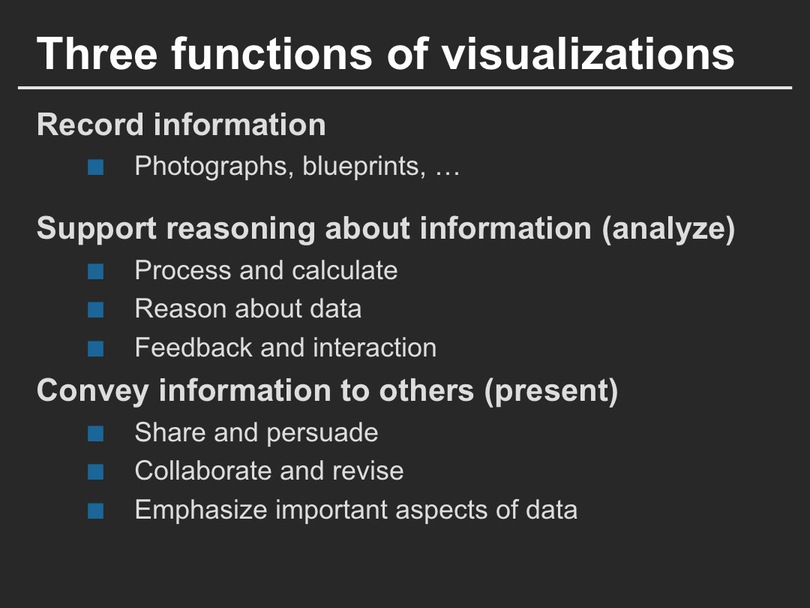 Three functions of visualizations

Record information

- Photographs, blueprints, …

Support reasoning about information (analyze)

- Process and calculate
- Reason about data
- Feedback and interaction

Convey information to others (present)

- Share and persuade
- Collaborate and revise
- Emphasize important aspects of data